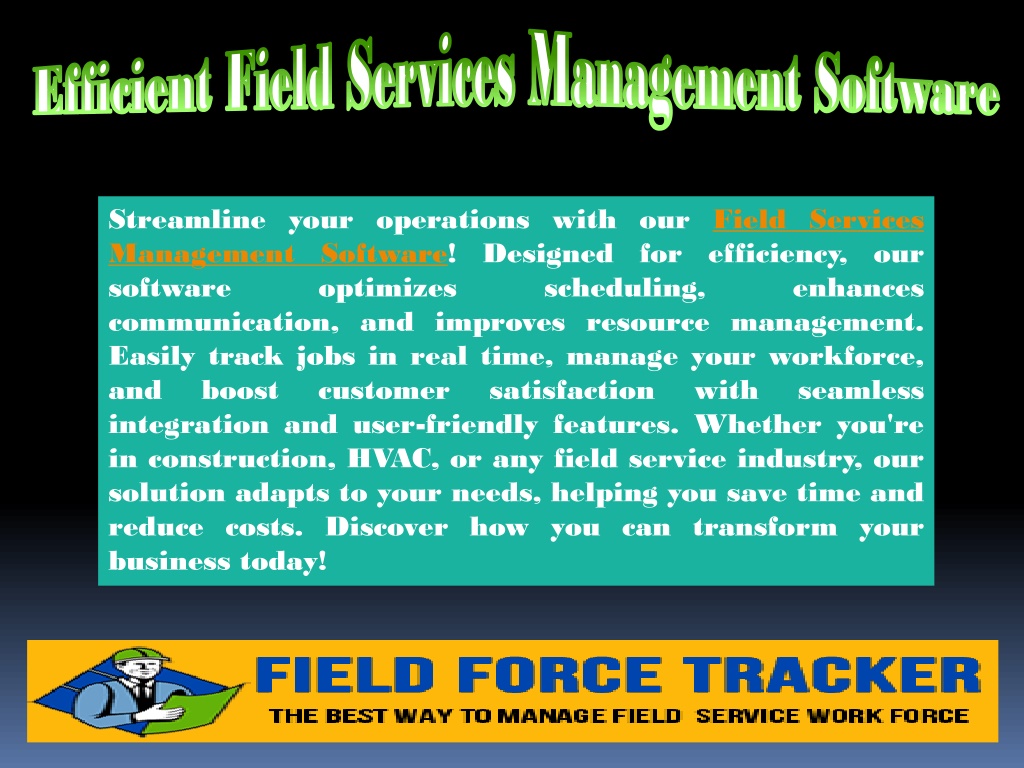 Efficient Field Services Management Software

Streamline your operations with our Field Services Management Software! Designed for efficiency, our software optimizes scheduling, enhances communication, and improves resource management. Easily track jobs in real time, manage your workforce, and boost customer satisfaction with seamless integration and user-friendly features. Whether you're in construction, HVAC, or any field service industry, our solution adapts to your needs, helping you save time and reduce costs. Discover how you can transform your business today!

FIELD FORCE TRACKER
THE BEST WAY TO MANAGE FIELD SERVICE WORK FORCE